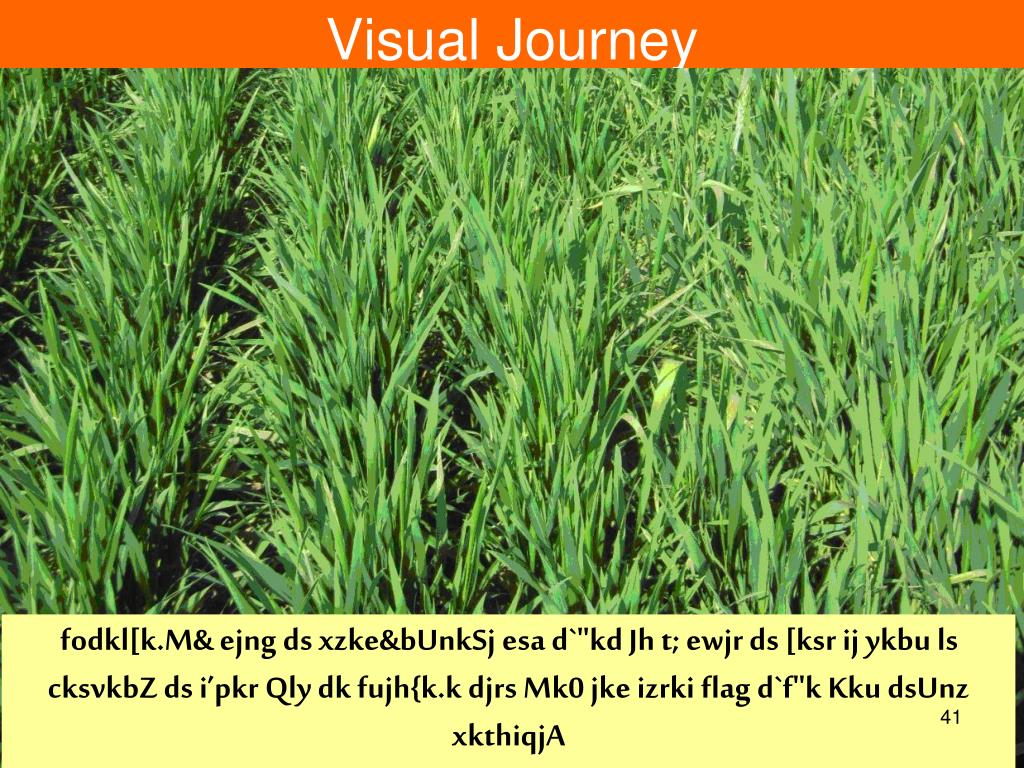 Visual Journey

fodkl[k.M& ejng ds xzke&bUnkSj esa d`"kd Jh t; ewjr ds [ksr ij ykbu ls cksvkbZ ds i'pkr Qly dk fujh{k.k djrs Mk0 jke izrki flag d`f"k Kku dsUnz xkthiqjA

41